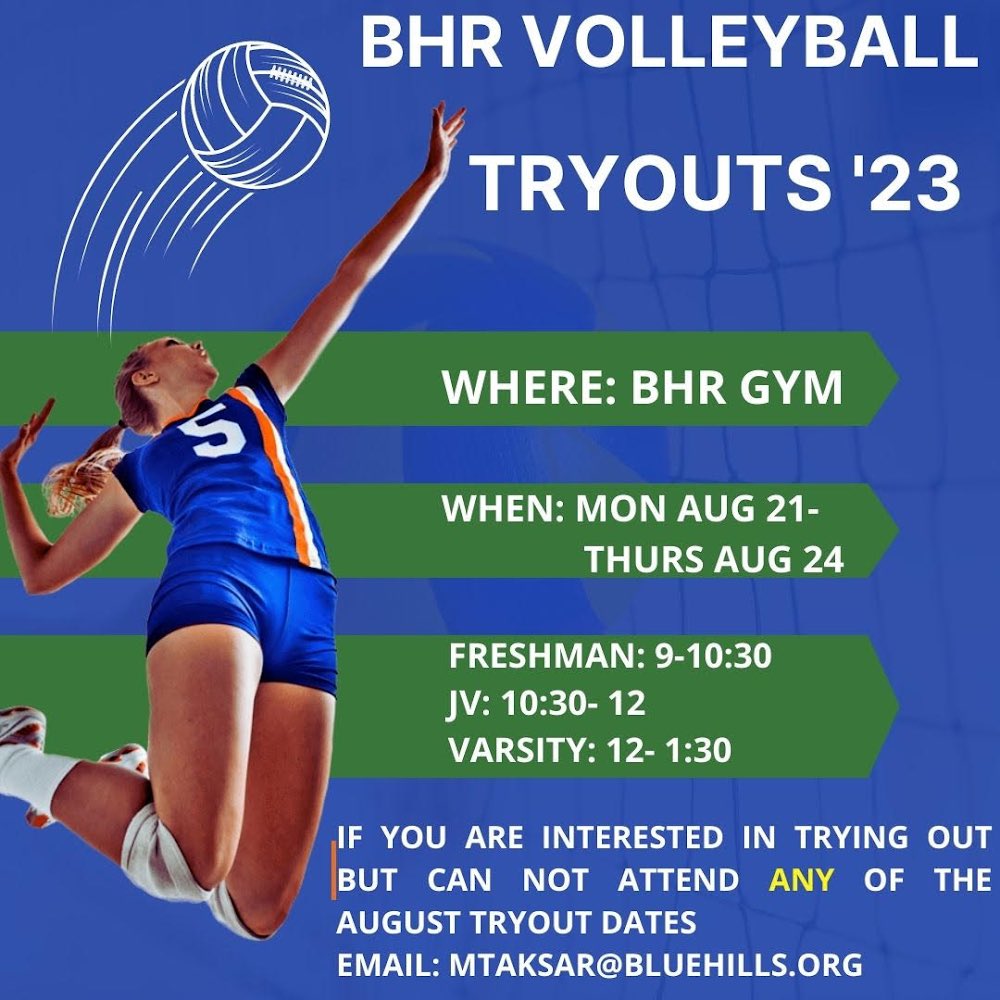 BHR VOLLEYBALL TRYOUTS '23

5

WHERE: BHR GYM

WHEN: MON AUG 21- THURS AUG 24

FRESHMAN: 9-10:30
JV: 10:30- 12
VARSITY: 12- 1:30

IF YOU ARE INTERESTED IN TRYING OUT BUT CAN NOT ATTEND ANY OF THE AUGUST TRYOUT DATES
EMAIL: MTAKSAR@BLUEHILLS.ORG